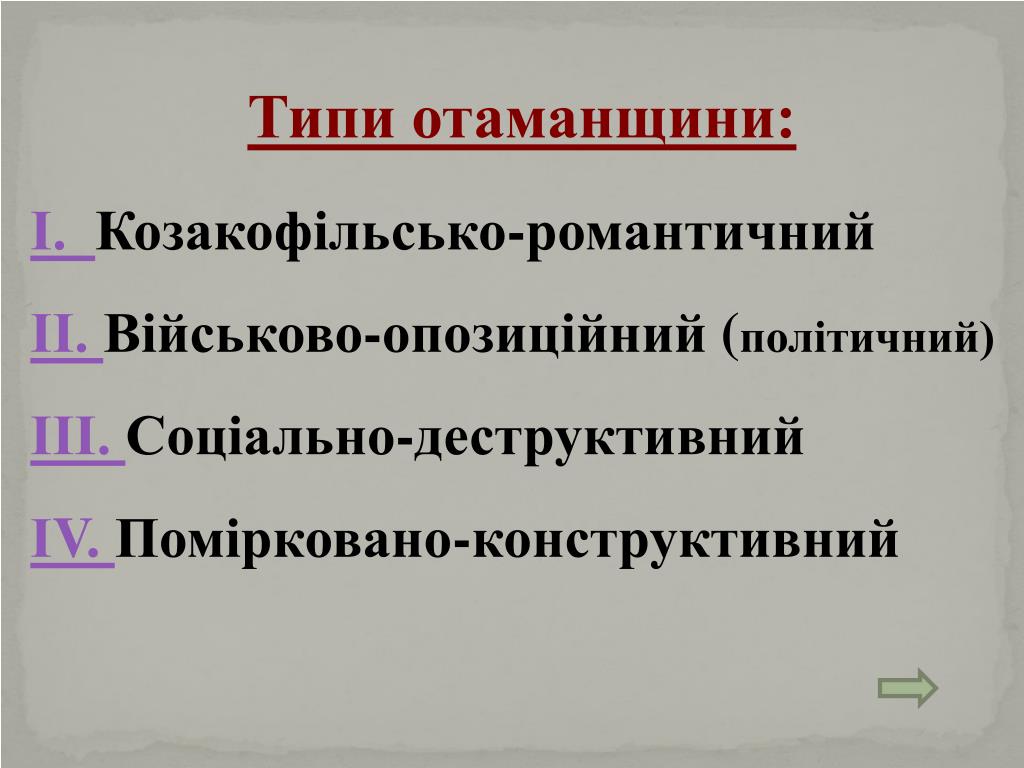 Типи отаманщини:

I. Козакофільсько-романтичний

II. Військово-опозиційний (політичний)

III. Соціально-деструктивний

IV. Помірковано-конструктивний